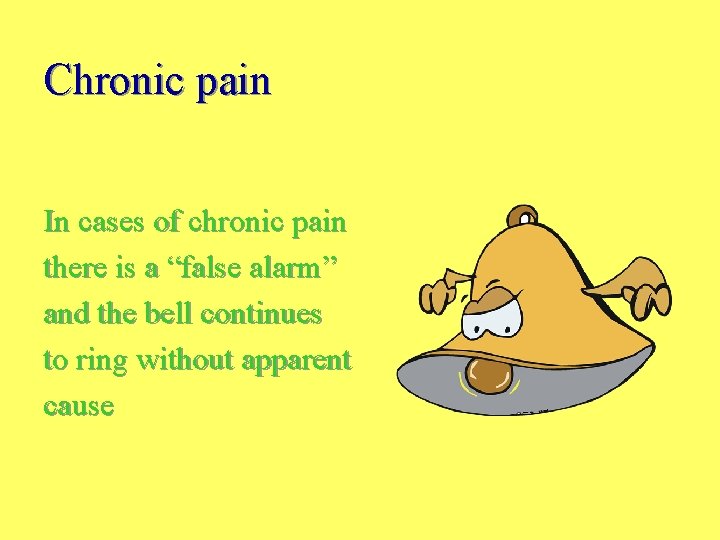 Chronic pain

In cases of chronic pain there is a “false alarm” and the bell continues to ring without apparent cause